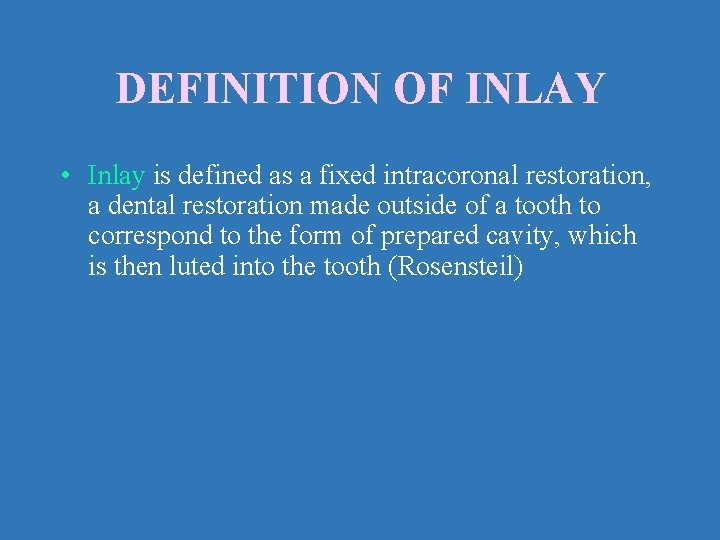 DEFINITION OF INLAY

• Inlay is defined as a fixed intracoronal restoration, a dental restoration made outside of a tooth to correspond to the form of prepared cavity, which is then luted into the tooth (Rosensteil)